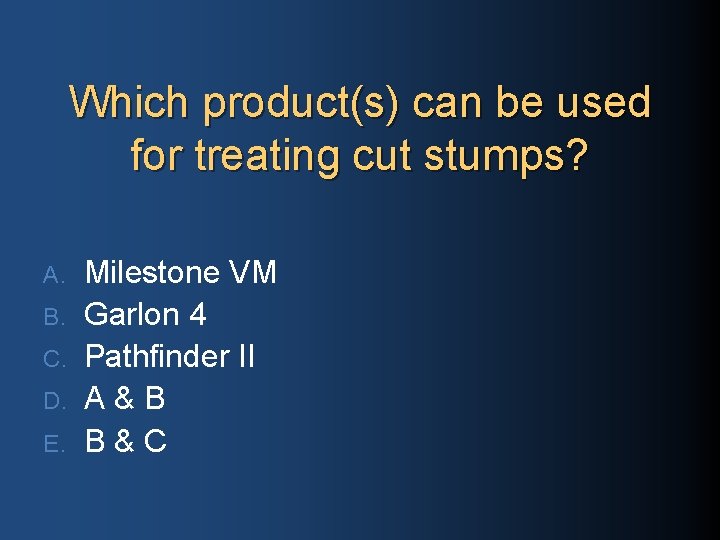 Which product(s) can be used for treating cut stumps?

A. Milestone VM
B. Garlon 4
C. Pathfinder II
D. A & B
E. B & C